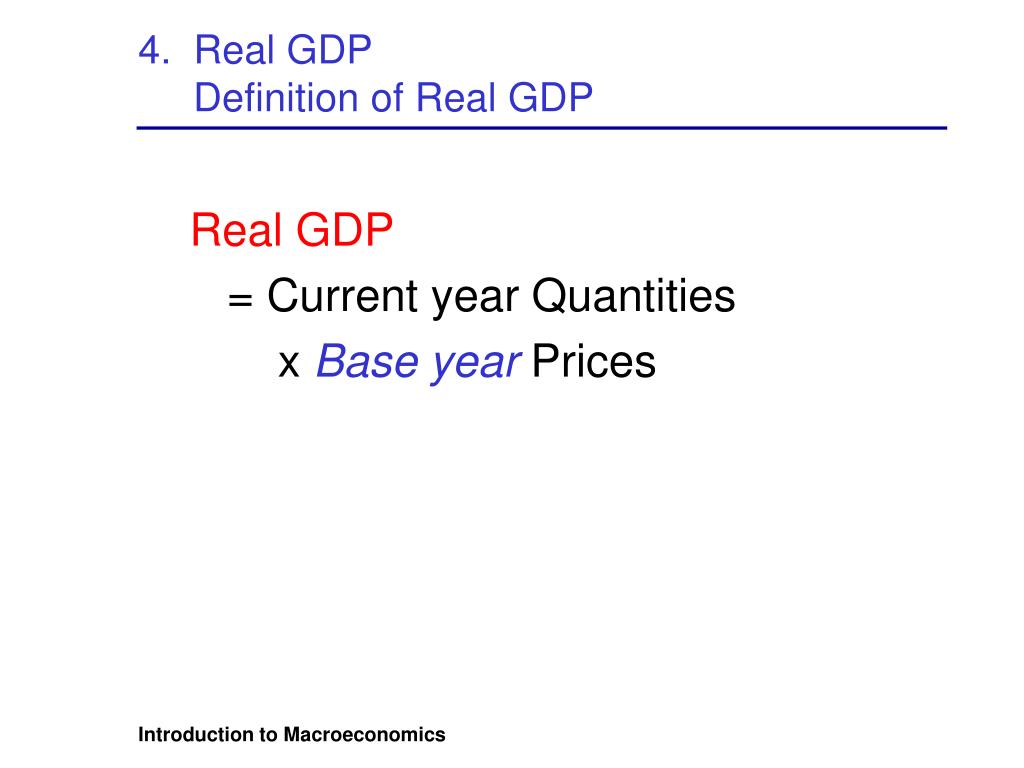 4. Real GDP
Definition of Real GDP

Real GDP
= Current year Quantities
x Base year Prices

Introduction to Macroeconomics